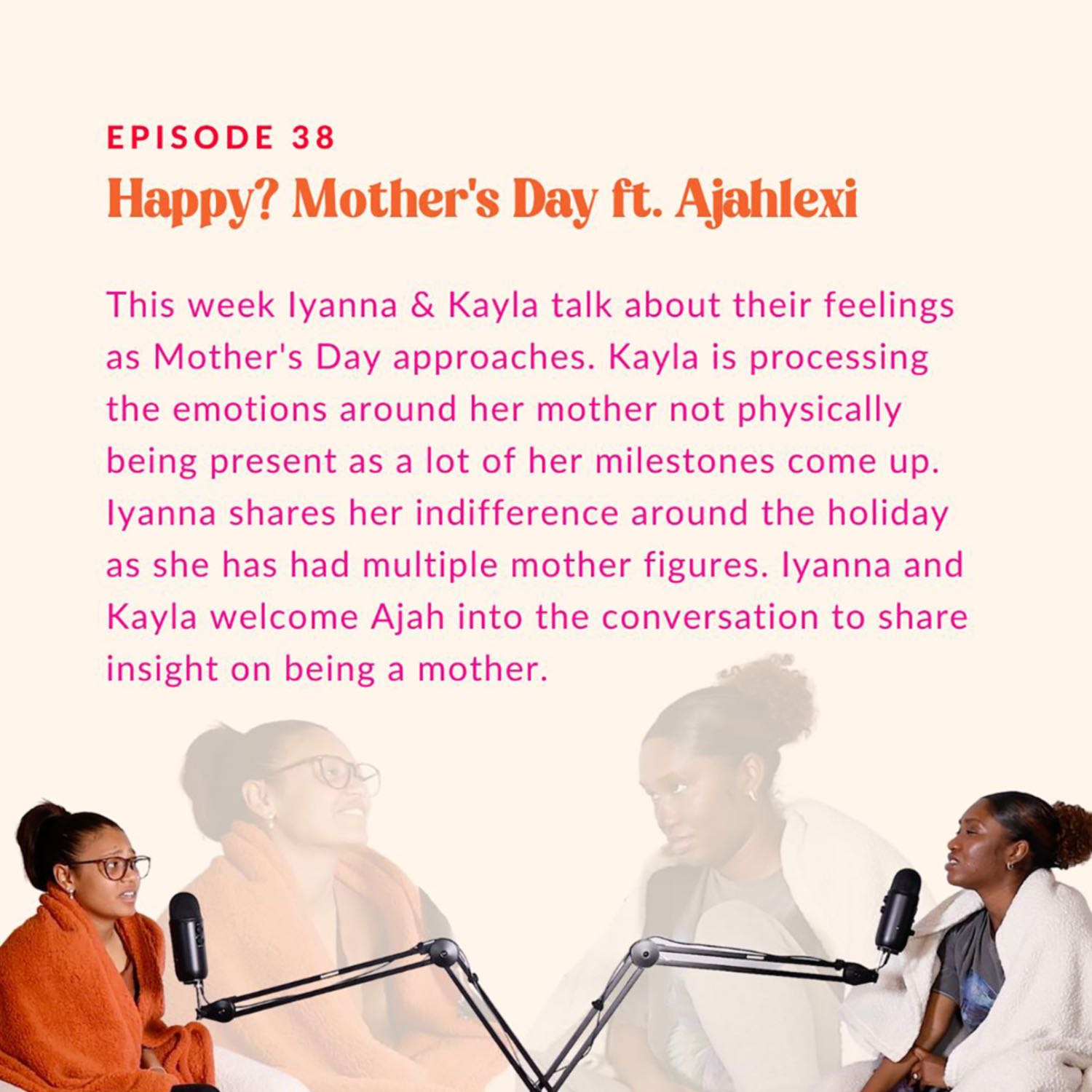 EPISODE 38
Happy? Mother's Day ft. Ajahlexi

This week Iyanna & Kayla talk about their feelings as Mother's Day approaches. Kayla is processing the emotions around her mother not physically being present as a lot of her milestones come up. Iyanna shares her indifference around the holiday as she has had multiple mother figures. Iyanna and Kayla welcome Ajah into the conversation to share insight on being a mother.